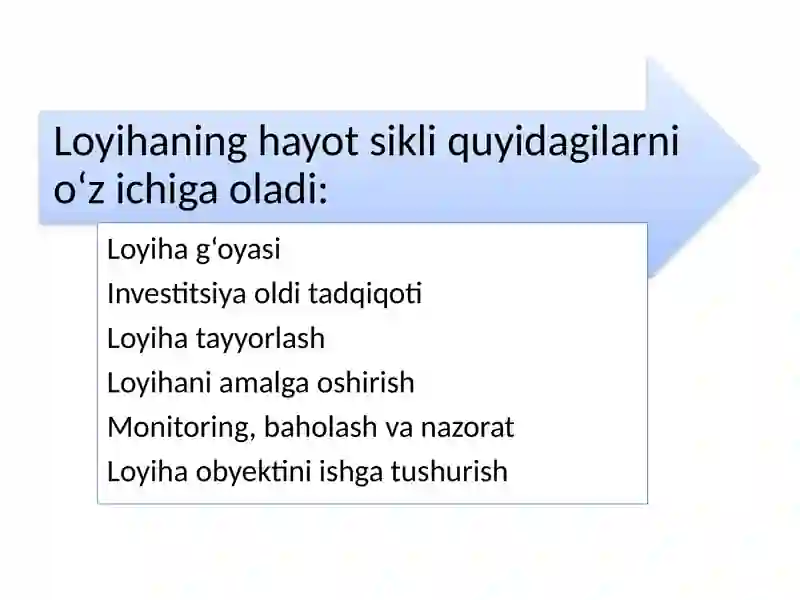 Loyihaning hayot sikli quyidagilarni oʻz ichiga oladi:

Loyiha gʻoyasi
Investitsiya oldi tadqiqoti
Loyiha tayyorlash
Loyihani amalga oshirish
Monitoring, baholash va nazorat
Loyiha obyektini ishga tushurish